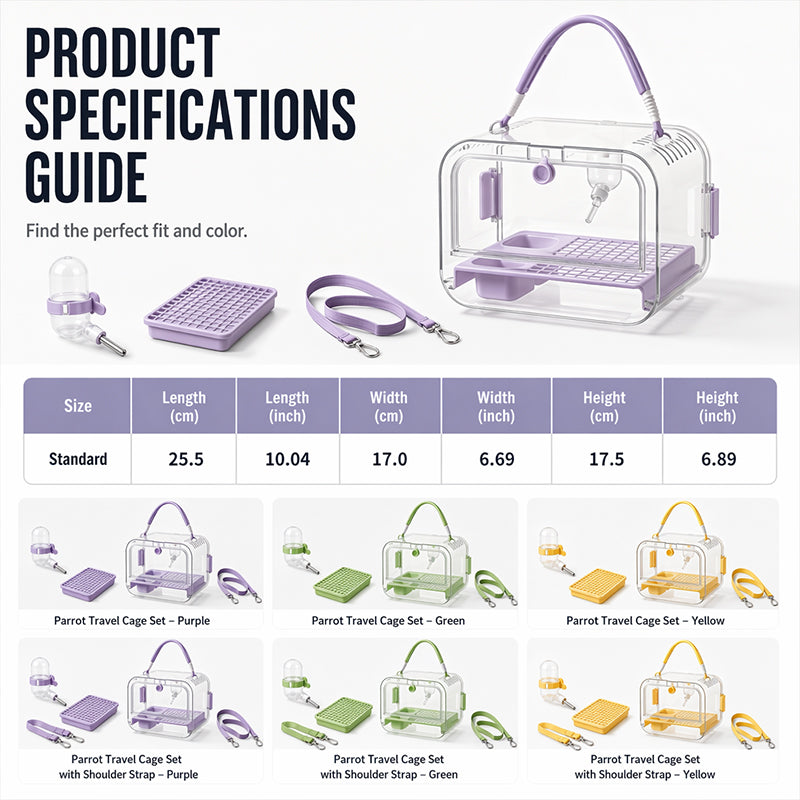 PRODUCT SPECIFICATIONS GUIDE

Find the perfect fit and color.

| Size | Length (cm) | Length (inch) | Width (cm) | Width (inch) | Height (cm) | Height (inch) |
|---|---|---|---|---|---|---|
| Standard | 25.5 | 10.04 | 17.0 | 6.69 | 17.5 | 6.89 |

Parrot Travel Cage Set – Purple

Parrot Travel Cage Set – Green

Parrot Travel Cage Set – Yellow

Parrot Travel Cage Set with Shoulder Strap – Purple

Parrot Travel Cage Set with Shoulder Strap – Green

Parrot Travel Cage Set with Shoulder Strap – Yellow